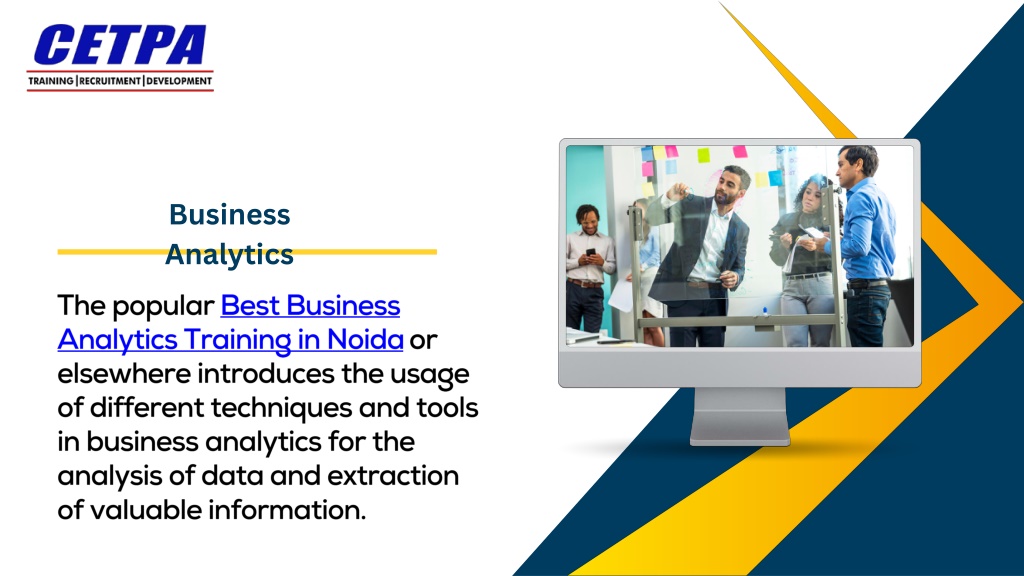 CETPA
TRAINING | RECRUITMENT | DEVELOPMENT

Business Analytics

The popular Best Business Analytics Training in Noida or elsewhere introduces the usage of different techniques and tools in business analytics for the analysis of data and extraction of valuable information.